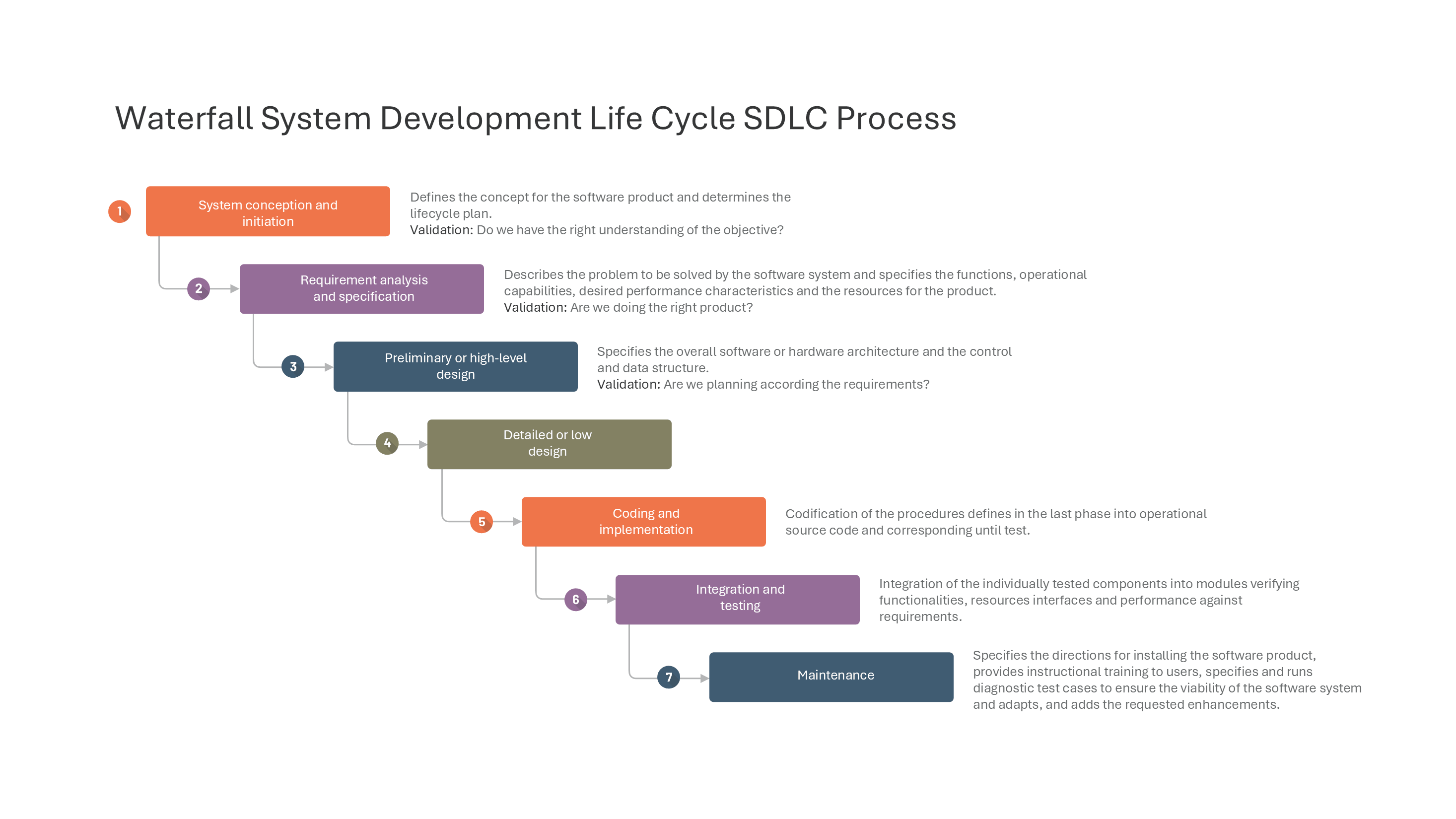 Waterfall System Development Life Cycle SDLC Process

1

System conception and initiation

Defines the concept for the software product and determines the lifecycle plan.
Validation: Do we have the right understanding of the objective?

2

Requirement analysis and specification

Describes the problem to be solved by the software system and specifies the functions, operational capabilities, desired performance characteristics and the resources for the product.
Validation: Are we doing the right product?

3

Preliminary or high-level design

Specifies the overall software or hardware architecture and the control and data structure.
Validation: Are we planning according the requirements?

4

Detailed or low design

5

Coding and implementation

Codification of the procedures defines in the last phase into operational source code and corresponding until test.

6

Integration and testing

Integration of the individually tested components into modules verifying functionalities, resources interfaces and performance against requirements.

7

Maintenance

Specifies the directions for installing the software product, provides instructional training to users, specifies and runs diagnostic test cases to ensure the viability of the software system and adapts, and adds the requested enhancements.